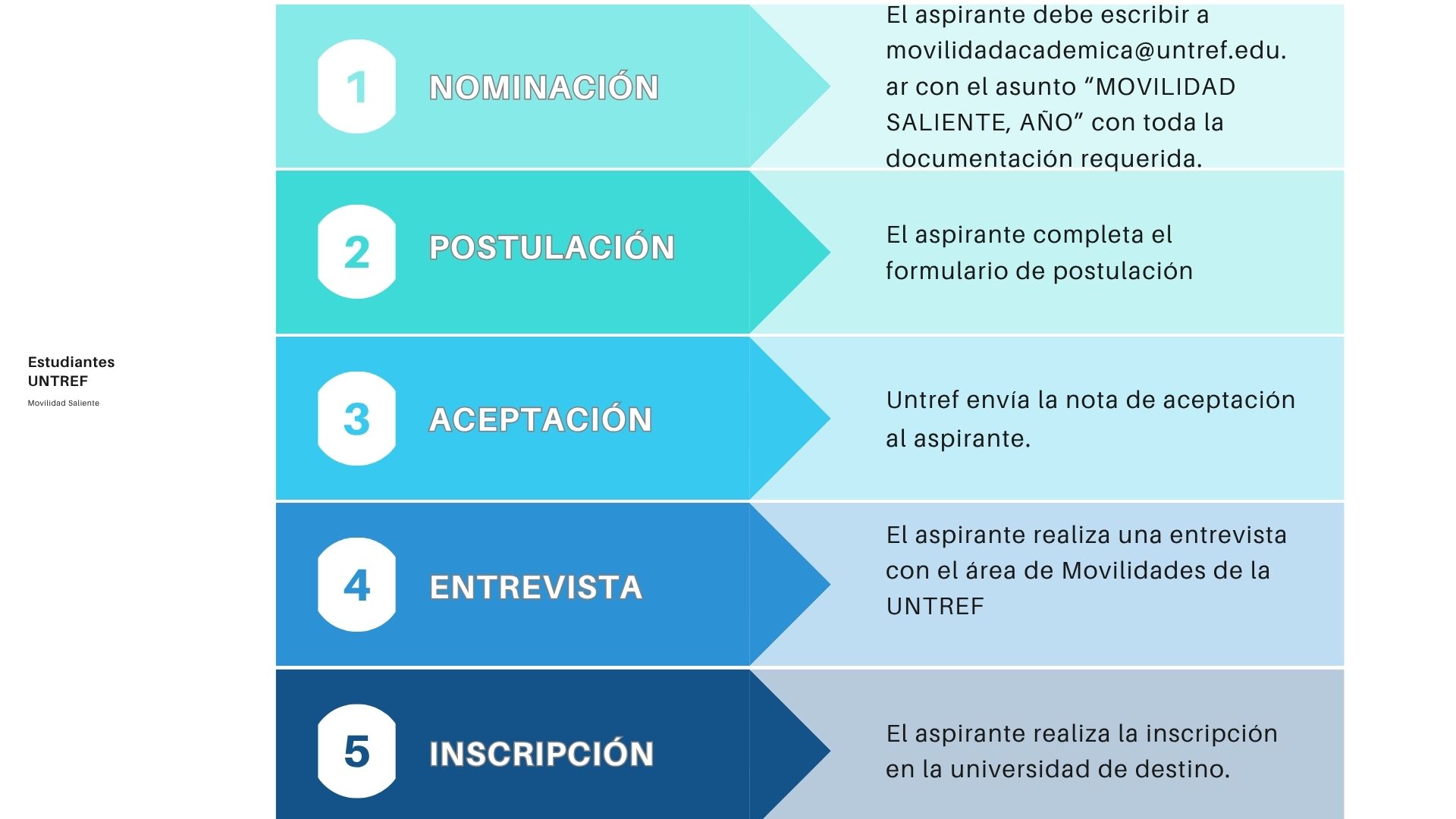 Estudiantes UNTREF

Movilidad Saliente

1 NOMINACIÓN

El aspirante debe escribir a movilidadacademica@untref.edu.ar con el asunto “MOVILIDAD SALIENTE, AÑO” con toda la documentación requerida.

2 POSTULACIÓN

El aspirante completa el formulario de postulación

3 ACEPTACIÓN

Untref envía la nota de aceptación al aspirante.

4 ENTREVISTA

El aspirante realiza una entrevista con el área de Movilidades de la UNTREF

5 INSCRIPCIÓN

El aspirante realiza la inscripción en la universidad de destino.